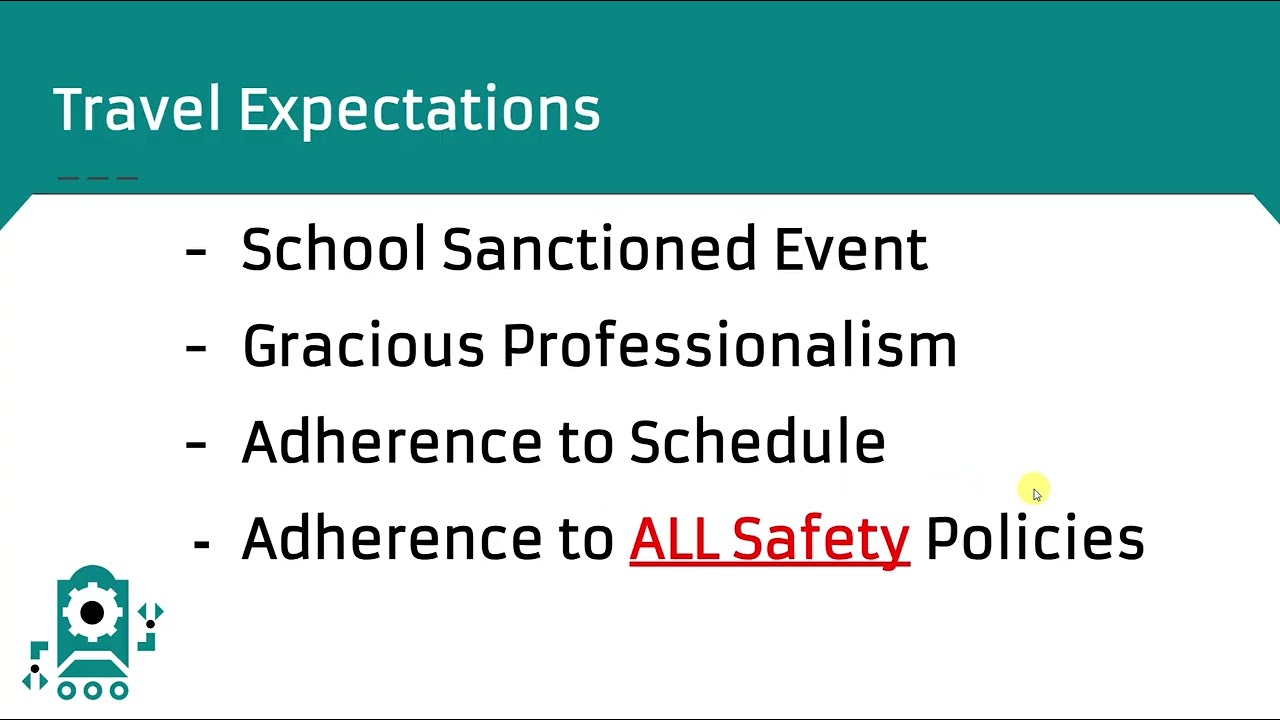 Travel Expectations

- School Sanctioned Event
- Gracious Professionalism
- Adherence to Schedule
- Adherence to ALL Safety Policies